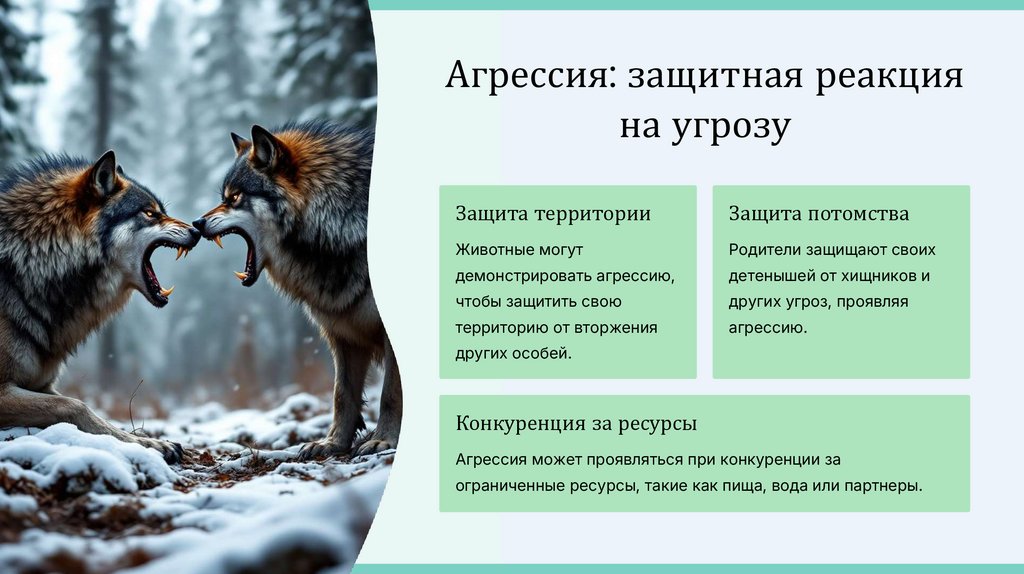 Агрессия: защитная реакция на угрозу

Защита территории

Животные могут демонстрировать агрессию, чтобы защитить свою территорию от вторжения других особей.

Защита потомства

Родители защищают своих детенышей от хищников и других угроз, проявляя агрессию.

Конкуренция за ресурсы

Агрессия может проявляться при конкуренции за ограниченные ресурсы, такие как пища, вода или партнеры.